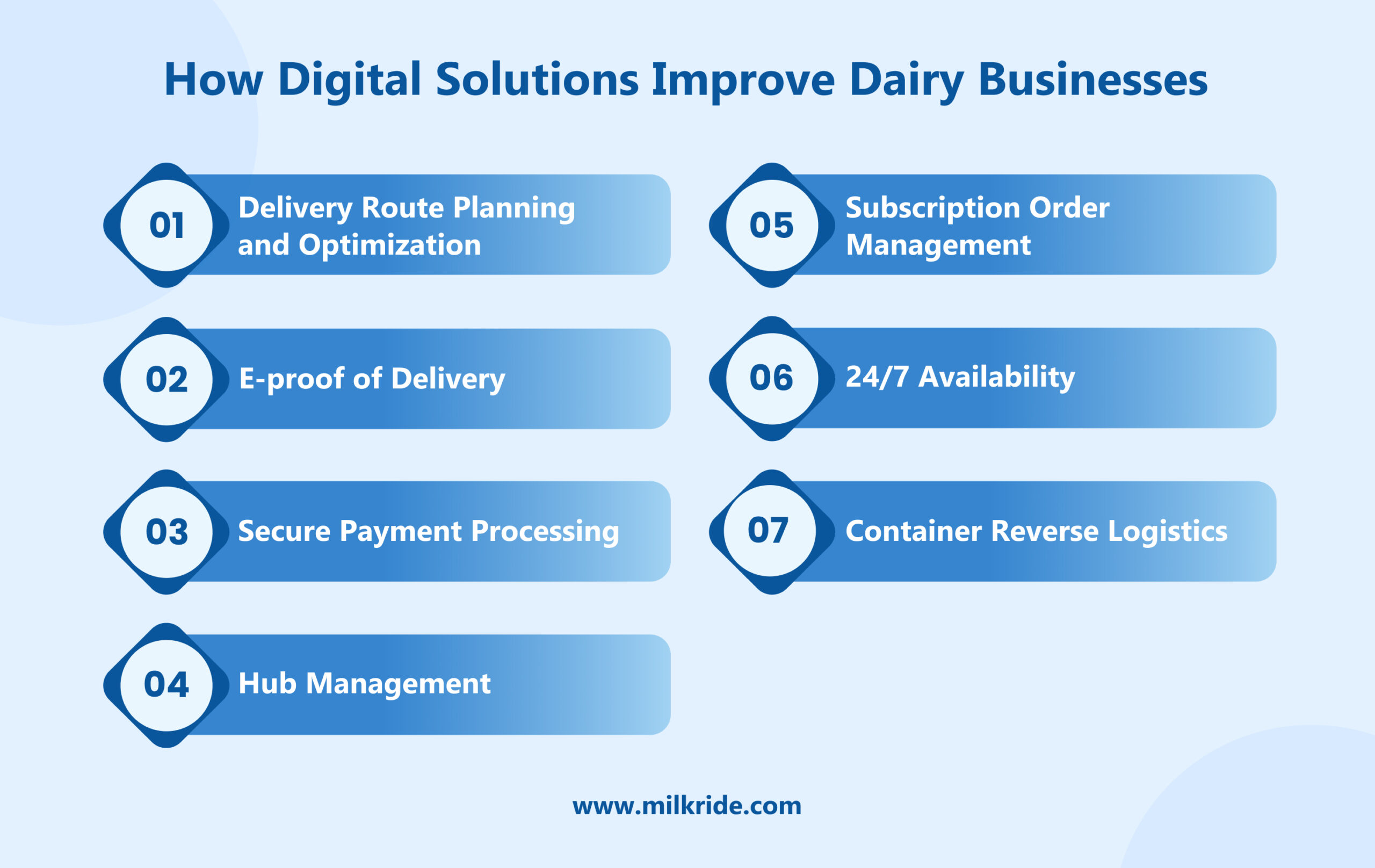 How Digital Solutions Improve Dairy Businesses

01 Delivery Route Planning and Optimization

02 E-proof of Delivery

03 Secure Payment Processing

04 Hub Management

05 Subscription Order Management

06 24/7 Availability

07 Container Reverse Logistics

www.milkride.com